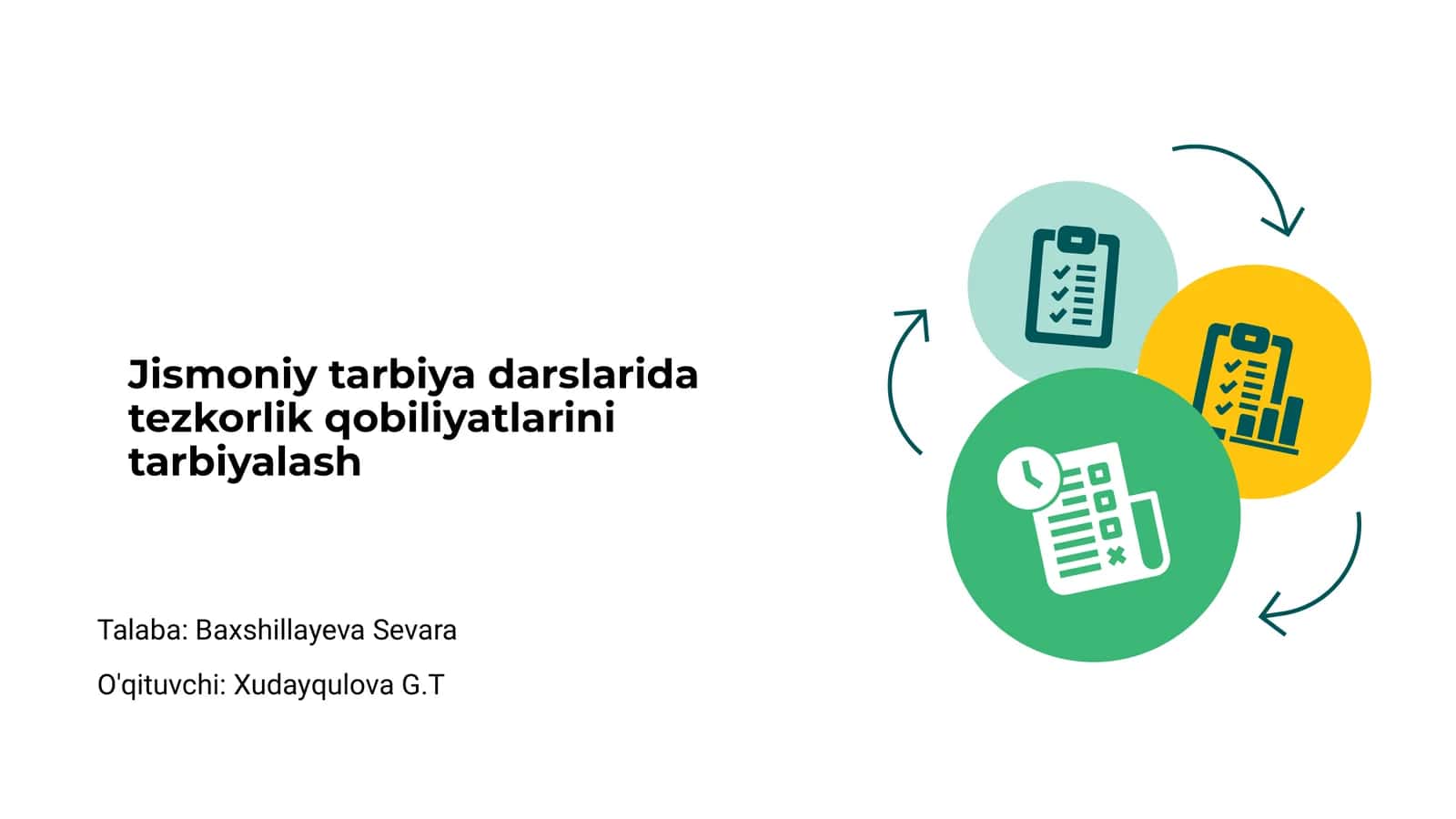 Jismoniy tarbiya darslarida tezkorlik qobiliyatlarini tarbiyalash

Talaba: Baxshillayeva Sevara

O'qituvchi: Xudayqulova G.T